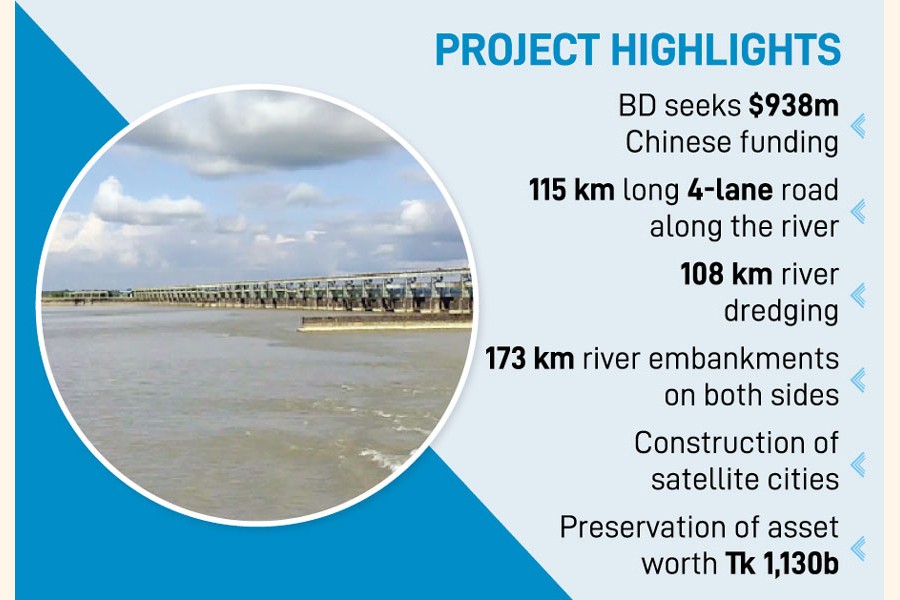 PROJECT HIGHLIGHTS

BD seeks $938m Chinese funding

115 km long 4-lane road along the river

108 km river dredging

173 km river embankments on both sides

Construction of satellite cities

Preservation of asset worth Tk 1,130b